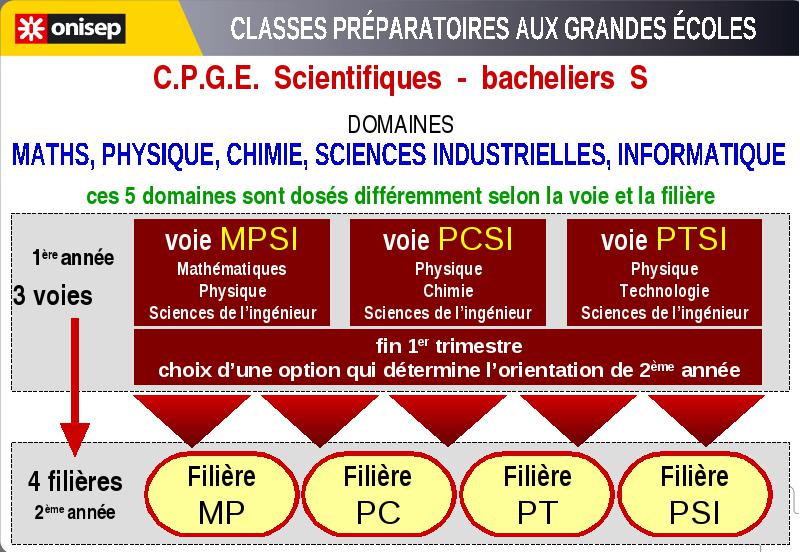 onisep

CLASSES PRÉPARATOIRES AUX GRANDES ÉCOLES

C.P.G.E. Scientifiques - bacheliers S

DOMAINES

MATHS, PHYSIQUE, CHIMIE, SCIENCES INDUSTRIELLES, INFORMATIQUE

ces 5 domaines sont dosés différemment selon la voie et la filière

1$^{ère}$ année
3 voies

voie MPSI
Mathématiques
Physique
Sciences de l'ingénieur

voie PCSI
Physique
Chimie
Sciences de l'ingénieur

voie PTSI
Physique
Technologie
Sciences de l'ingénieur

fin 1$^{er}$ trimestre
choix d'une option qui détermine l'orientation de 2$^{ème}$ année

4 filières
2$^{ème}$ année

Filière MP

Filière PC

Filière PT

Filière PSI